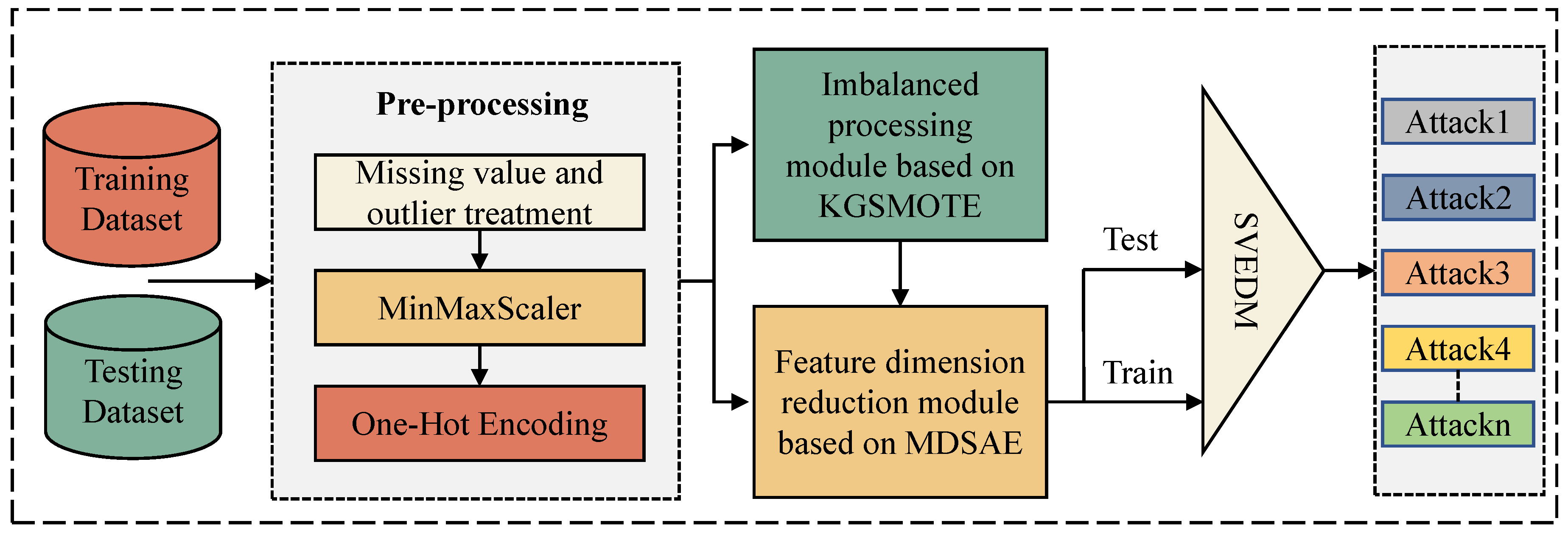 Training Dataset

Testing Dataset

Pre-processing

Missing value and outlier treatment

MinMaxScaler

One-Hot Encoding

Imbalanced processing module based on KGSMOTE

Feature dimension reduction module based on MDSAE

Test

Train

SVEDM

Attack1

Attack2

Attack3

Attack4

Attackn